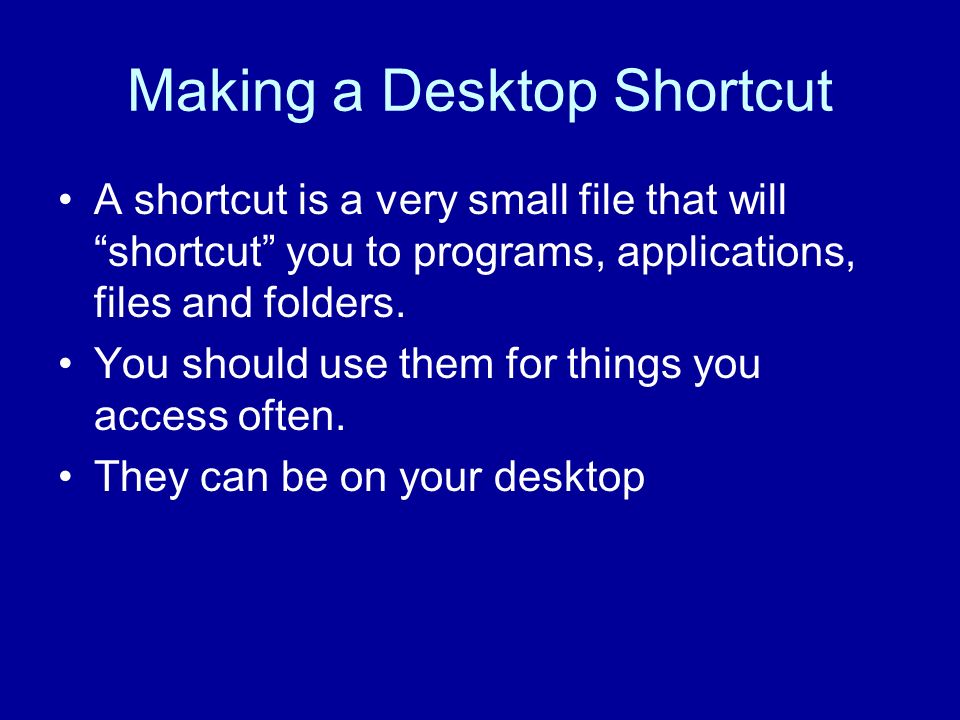 Making a Desktop Shortcut

• A shortcut is a very small file that will “shortcut” you to programs, applications, files and folders.
• You should use them for things you access often.
• They can be on your desktop